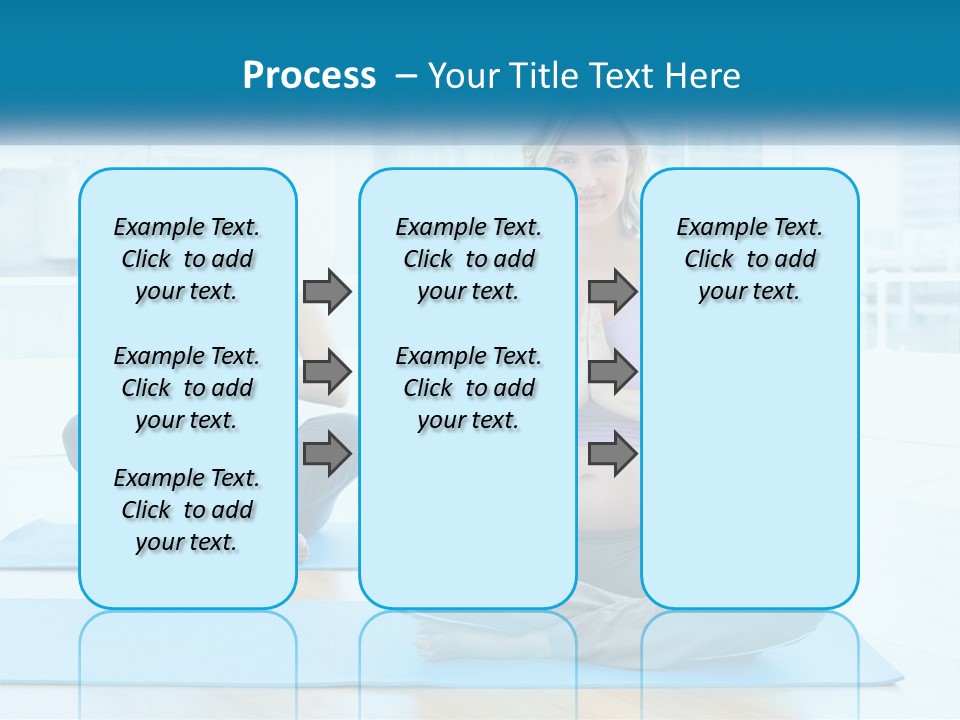 Process – Your Title Text Here

Example Text. Click to add your text.

Example Text. Click to add your text.

Example Text. Click to add your text.

Example Text. Click to add your text.

Example Text. Click to add your text.

Example Text. Click to add your text.